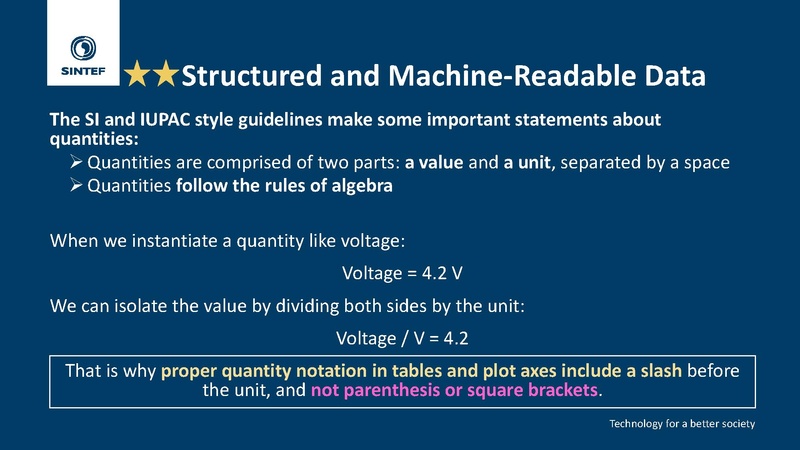 SINTEF

★★Structured and Machine-Readable Data

The SI and IUPAC style guidelines make some important statements about quantities:

➢ Quantities are comprised of two parts: a value and a unit, separated by a space
➢ Quantities follow the rules of algebra

When we instantiate a quantity like voltage:

Voltage = 4.2 V

We can isolate the value by dividing both sides by the unit:

Voltage / V = 4.2

That is why proper quantity notation in tables and plot axes include a slash before the unit, and not parenthesis or square brackets.

Technology for a better society